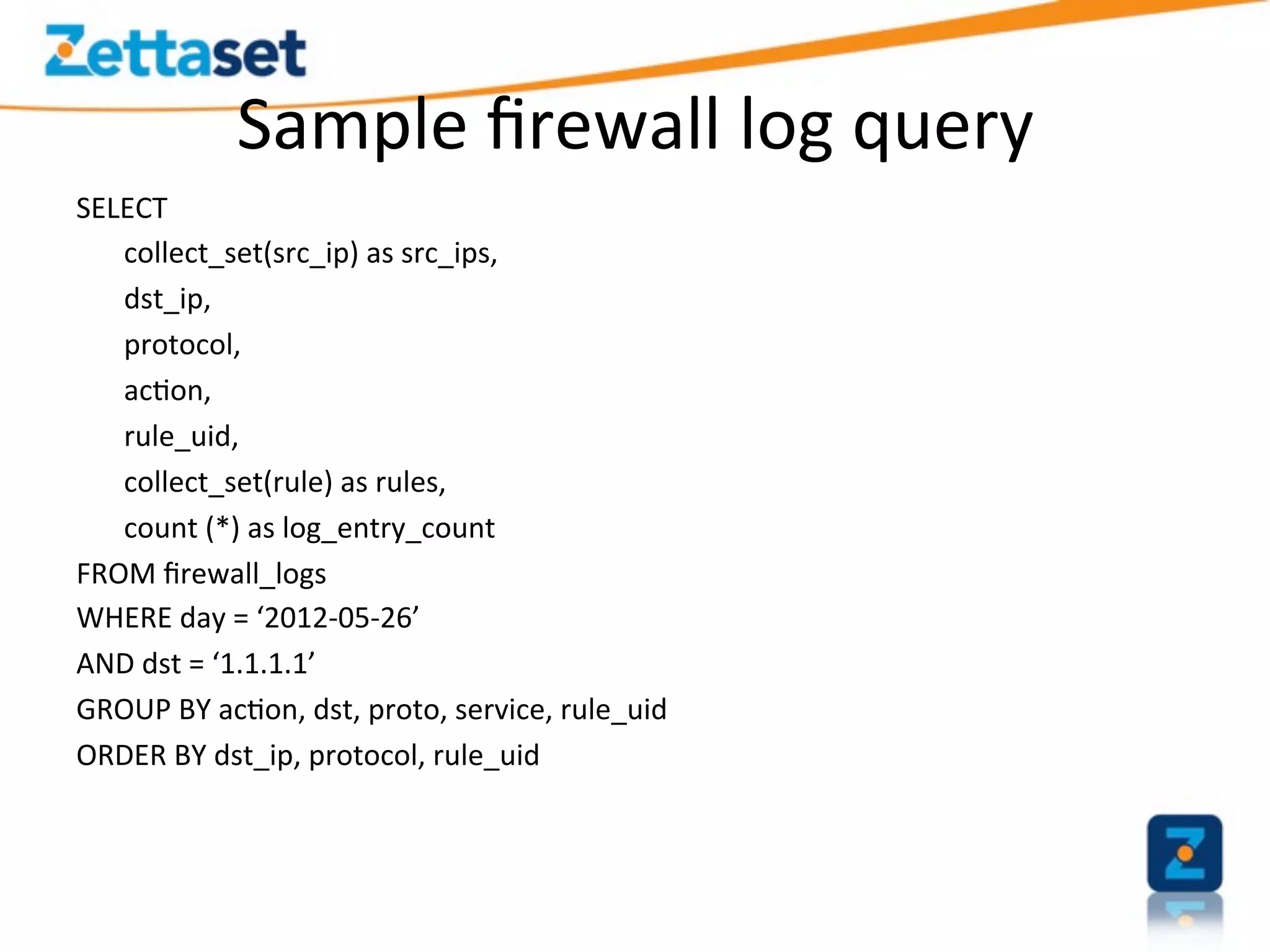 Zettaset

Sample firewall log query

SELECT
collect_set(src_ip) as src_ips,
dst_ip,
protocol,
action,
rule_uid,
collect_set(rule) as rules,
count (*) as log_entry_count
FROM firewall_logs
WHERE day = ‘2012-05-26’
AND dst = ‘1.1.1.1’
GROUP BY action, dst, proto, service, rule_uid
ORDER BY dst_ip, protocol, rule_uid